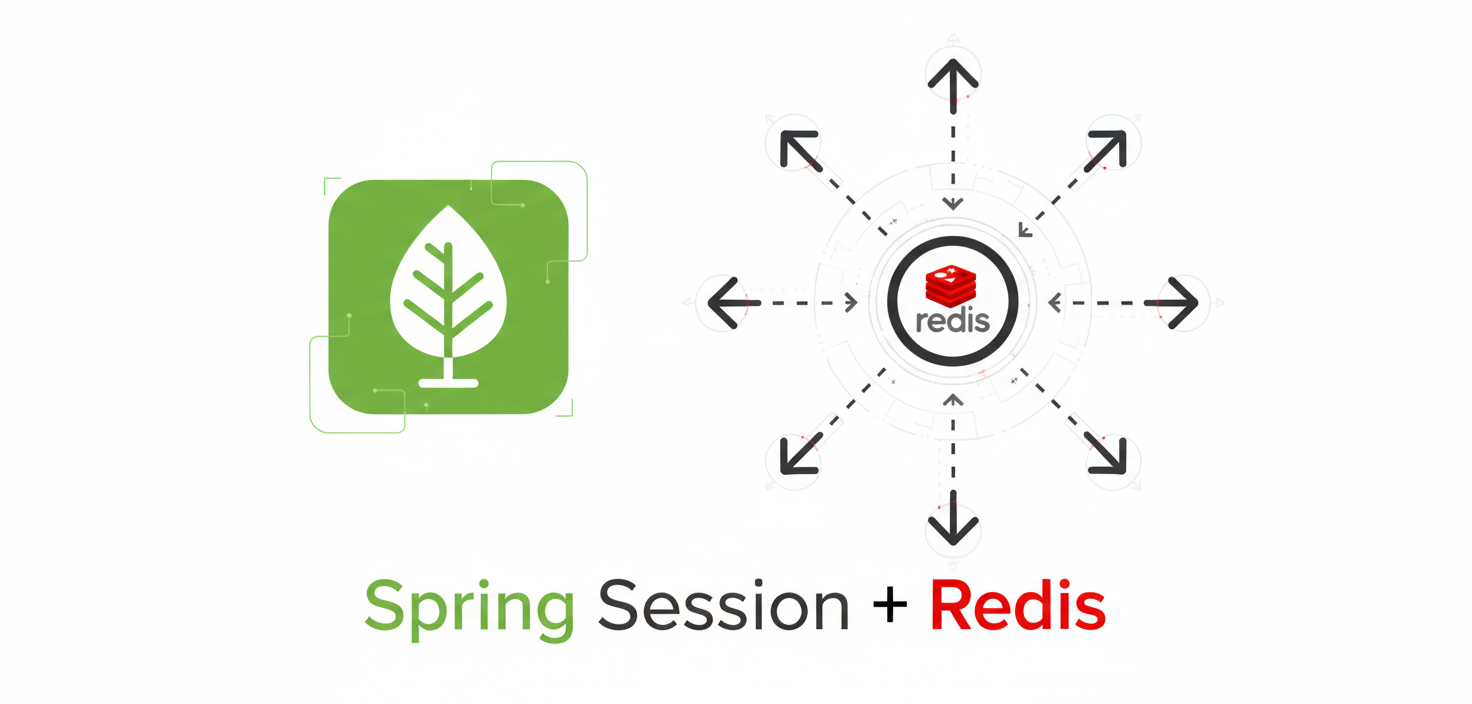 redis

Spring Session + Redis